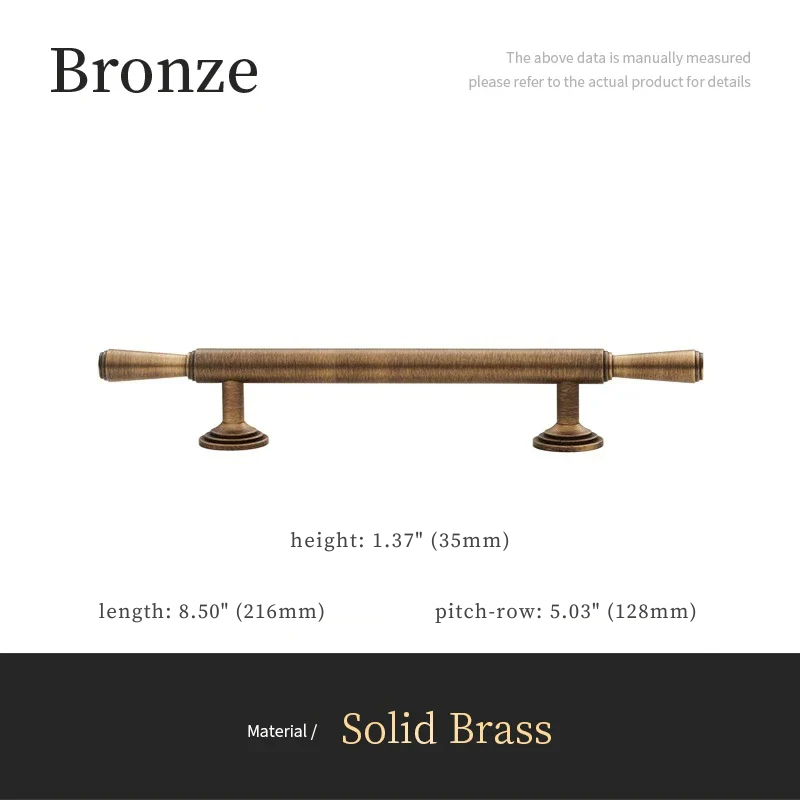 Bronze

The above data is manually measured
please refer to the actual product for details

height: 1.37" (35mm)

length: 8.50" (216mm)

pitch-row: 5.03" (128mm)

Material / Solid Brass